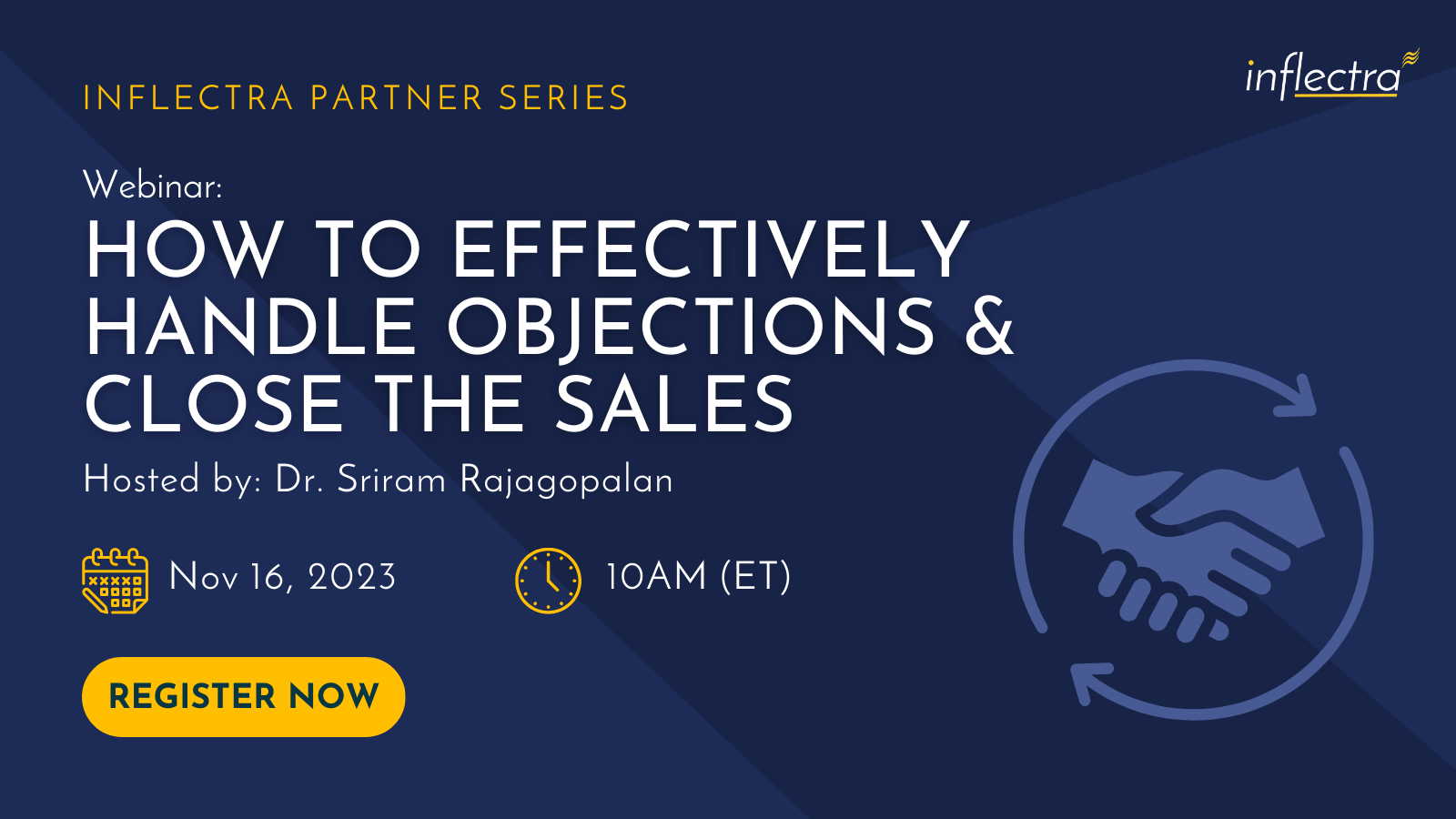 INFLECTRA PARTNER SERIES

inflectra

Webinar:

HOW TO EFFECTIVELY HANDLE OBJECTIONS & CLOSE THE SALES

Hosted by: Dr. Sriram Rajagopalan

Nov 16, 2023

10AM (ET)

REGISTER NOW